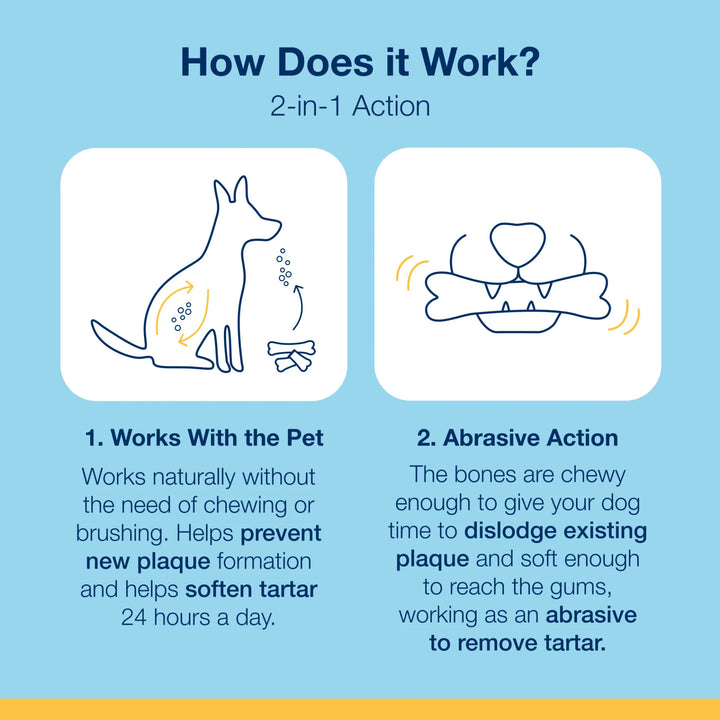 How Does it Work?
2-in-1 Action

1. Works With the Pet

Works naturally without the need of chewing or brushing. Helps prevent new plaque formation and helps soften tartar 24 hours a day.

2. Abrasive Action

The bones are chewy enough to give your dog time to dislodge existing plaque and soft enough to reach the gums, working as an abrasive to remove tartar.